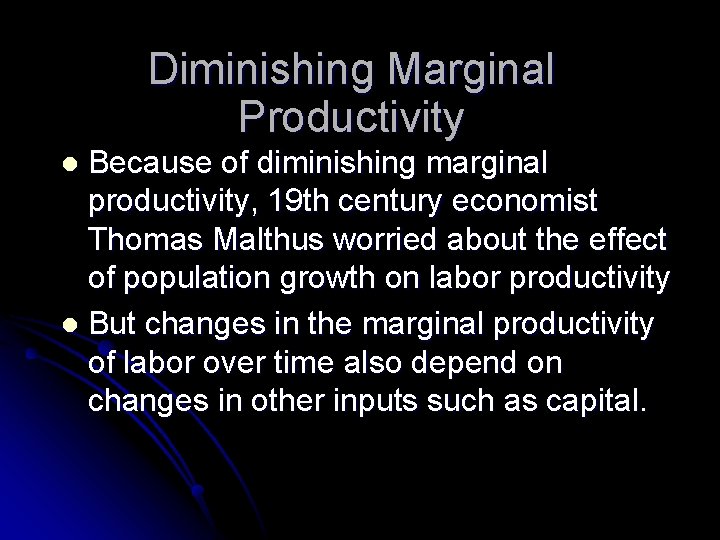 Diminishing Marginal Productivity

- Because of diminishing marginal productivity, 19th century economist Thomas Malthus worried about the effect of population growth on labor productivity
- But changes in the marginal productivity of labor over time also depend on changes in other inputs such as capital.